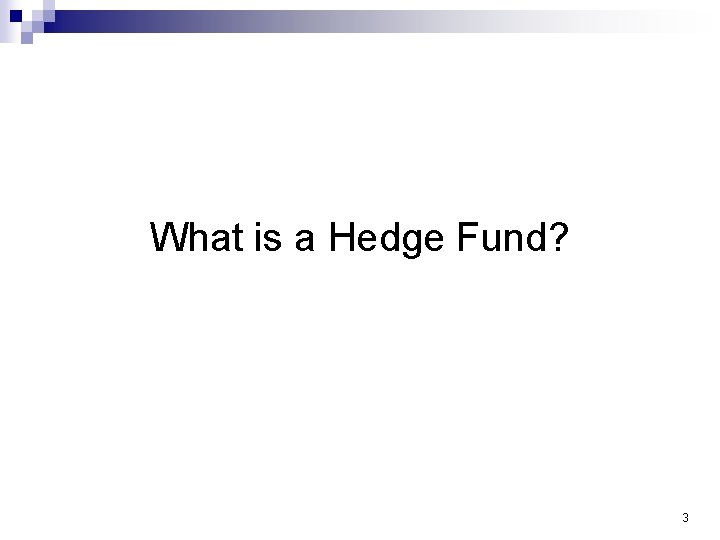 What is a Hedge Fund?

3